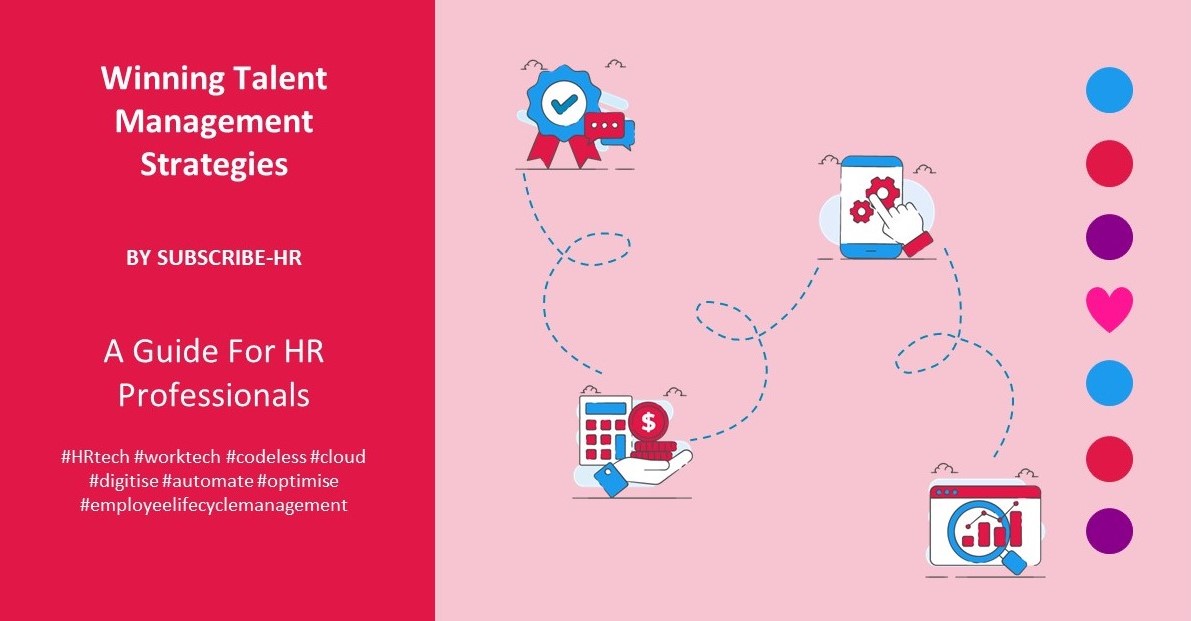 Winning Talent Management Strategies

BY SUBSCRIBE-HR

A Guide For HR Professionals

#HRtech #worktech #codeless #cloud #digitise #automate #optimise #employeelifecyclemanagement

$